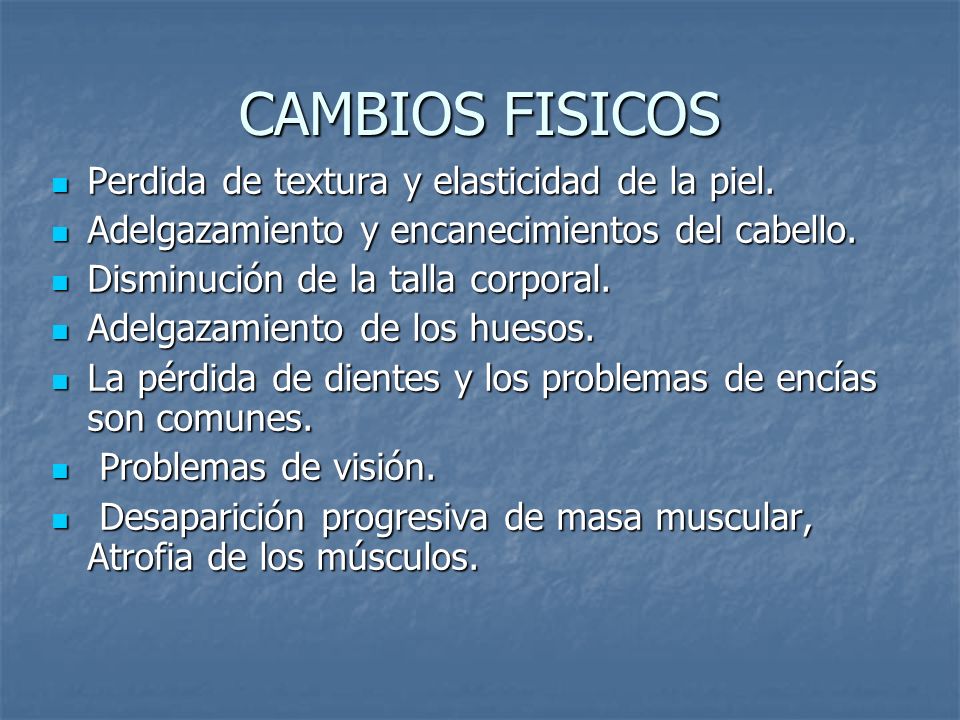 CAMBIOS FISICOS

- Perdida de textura y elasticidad de la piel.
- Adelgazamiento y encanecimientos del cabello.
- Disminución de la talla corporal.
- Adelgazamiento de los huesos.
- La pérdida de dientes y los problemas de encías son comunes.
- Problemas de visión.
- Desaparición progresiva de masa muscular, Atrofia de los músculos.